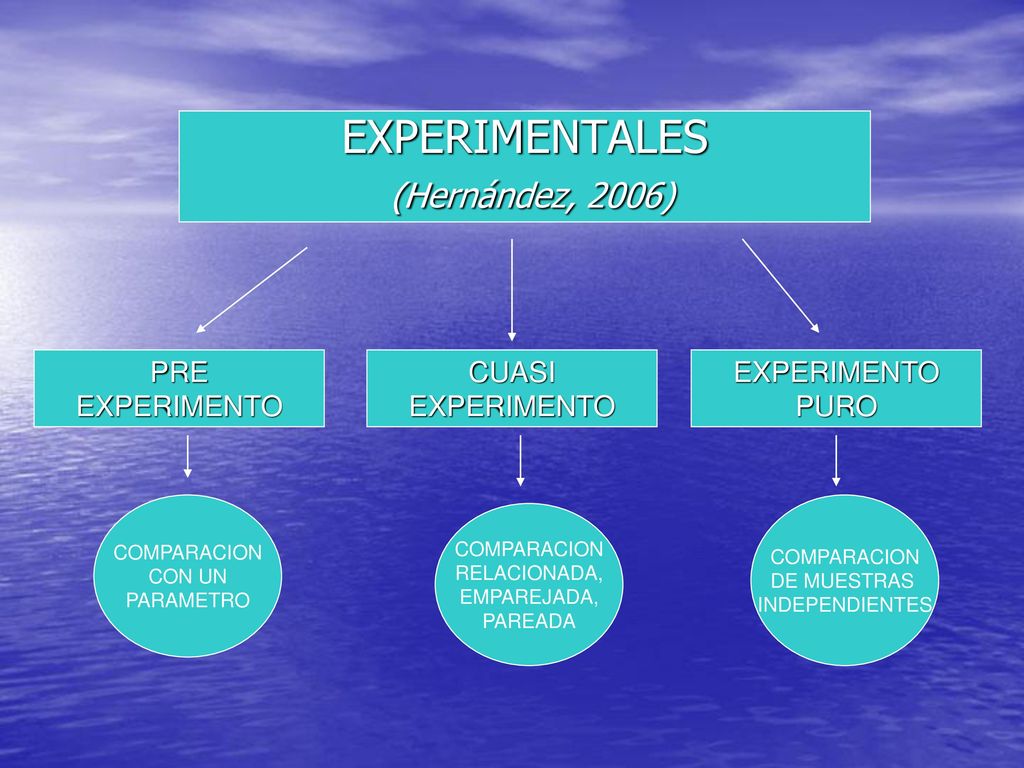 EXPERIMENTALES
(Hernández, 2006)

PRE EXPERIMENTO

CUASI EXPERIMENTO

EXPERIMENTO PURO

COMPARACION CON UN PARAMETRO

COMPARACION RELACIONADA, EMPAREJADA, PAREADA

COMPARACION DE MUESTRAS INDEPENDIENTES